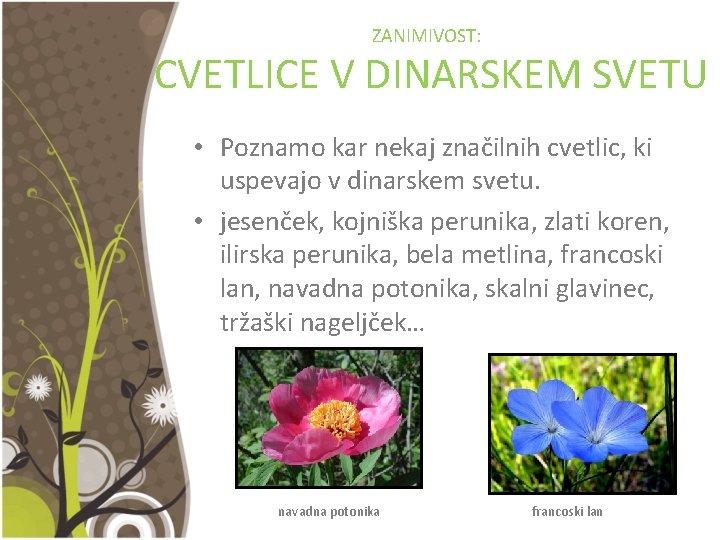 ZANIMIVOST:

CVETLICE V DINARSKEM SVETU

• Poznamo kar nekaj značilnih cvetlic, ki uspevajo v dinarskem svetu.

• jesenček, kojniška perunika, zlati koren, ilirska perunika, bela metlina, francoski lan, navadna potonika, skalni glavinec, tržaški nageljček…

navadna potonika

francoski lan